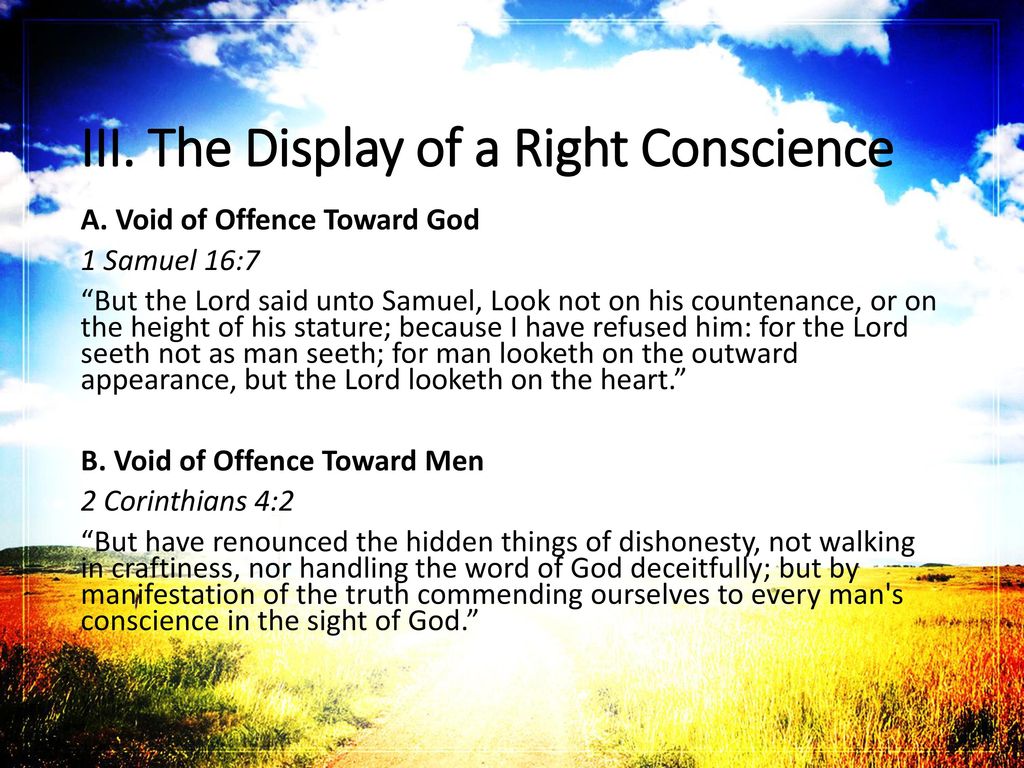 III. The Display of a Right Conscience

A. Void of Offence Toward God

1 Samuel 16:7

“But the Lord said unto Samuel, Look not on his countenance, or on the height of his stature; because I have refused him: for the Lord seeth not as man seeth; for man looketh on the outward appearance, but the Lord looketh on the heart.”

B. Void of Offence Toward Men

2 Corinthians 4:2

“But have renounced the hidden things of dishonesty, not walking in craftiness, nor handling the word of God deceitfully; but by manifestation of the truth commending ourselves to every man's conscience in the sight of God.”